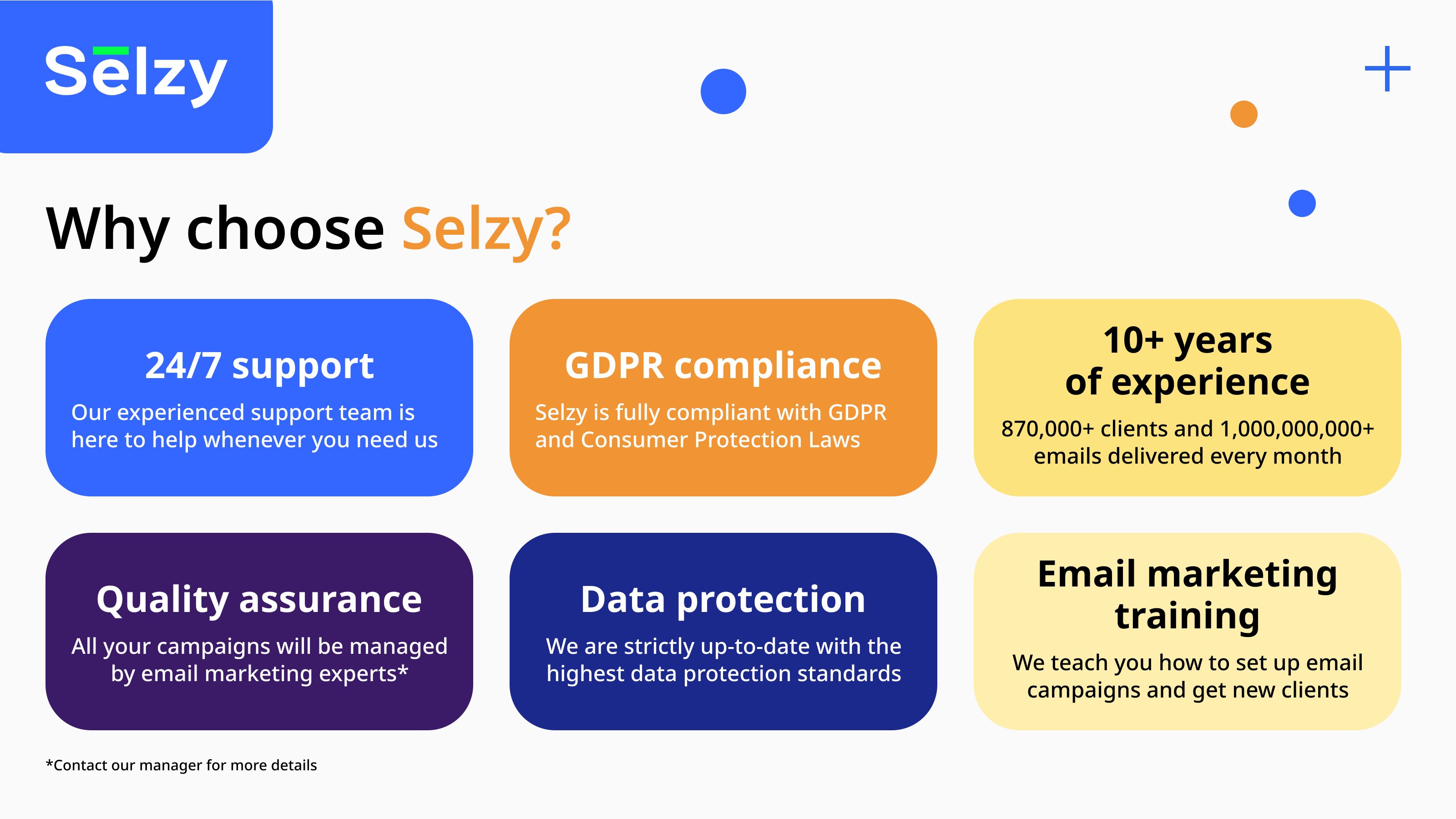 Selzy

Why choose Selzy?

24/7 support

Our experienced support team is here to help whenever you need us

GDPR compliance

Selzy is fully compliant with GDPR and Consumer Protection Laws

10+ years of experience

870,000+ clients and 1,000,000,000+ emails delivered every month

Quality assurance

All your campaigns will be managed by email marketing experts*

Data protection

We are strictly up-to-date with the highest data protection standards

Email marketing training

We teach you how to set up email campaigns and get new clients

*Contact our manager for more details